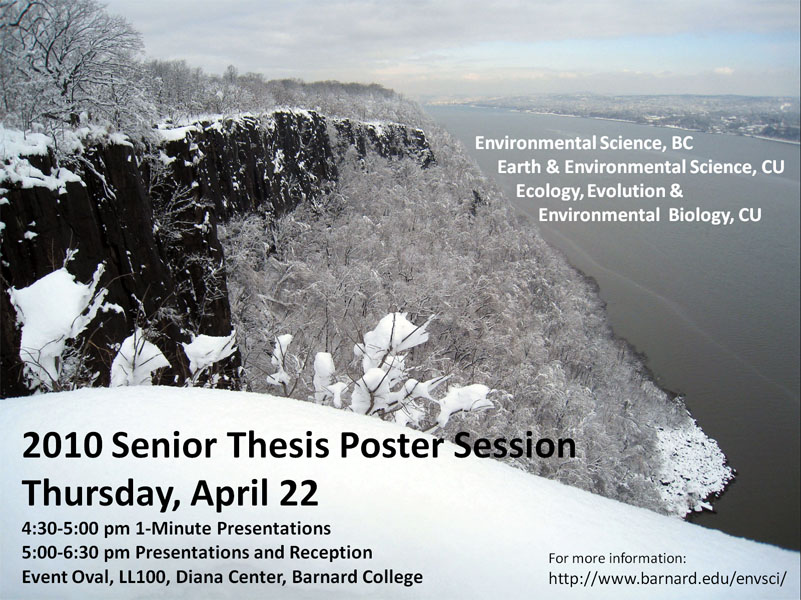 Environmental Science, BC
Earth & Environmental Science, CU
Ecology, Evolution &
Environmental Biology, CU

2010 Senior Thesis Poster Session
Thursday, April 22
4:30-5:00 pm 1-Minute Presentations
5:00-6:30 pm Presentations and Reception
Event Oval, LL100, Diana Center, Barnard College

For more information:
http://www.barnard.edu/envsci/